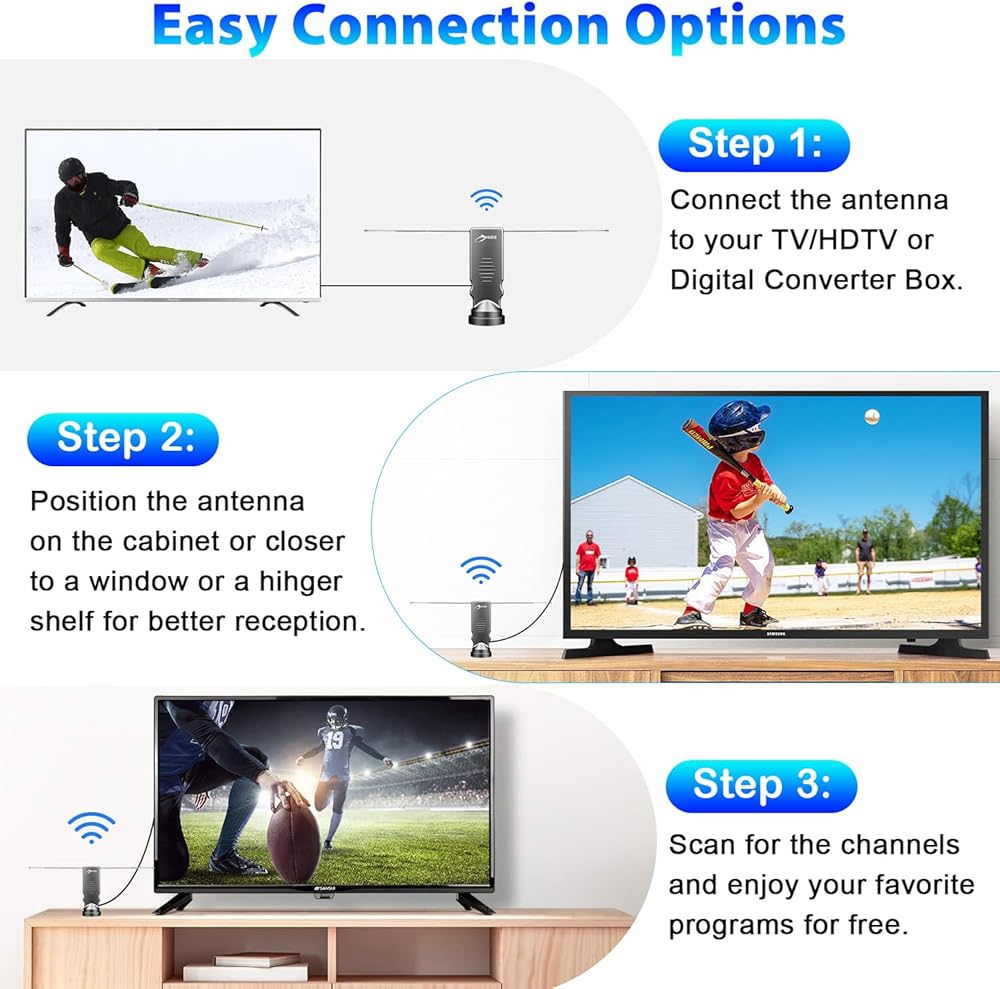 Easy Connection Options

Step 1:

Connect the antenna to your TV/HDTV or Digital Converter Box.

Step 2:

Position the antenna on the cabinet or closer to a window or a hihger shelf for better reception.

SAMSUNG

19

SANSUI

Step 3:

Scan for the channels and enjoy your favorite programs for free.